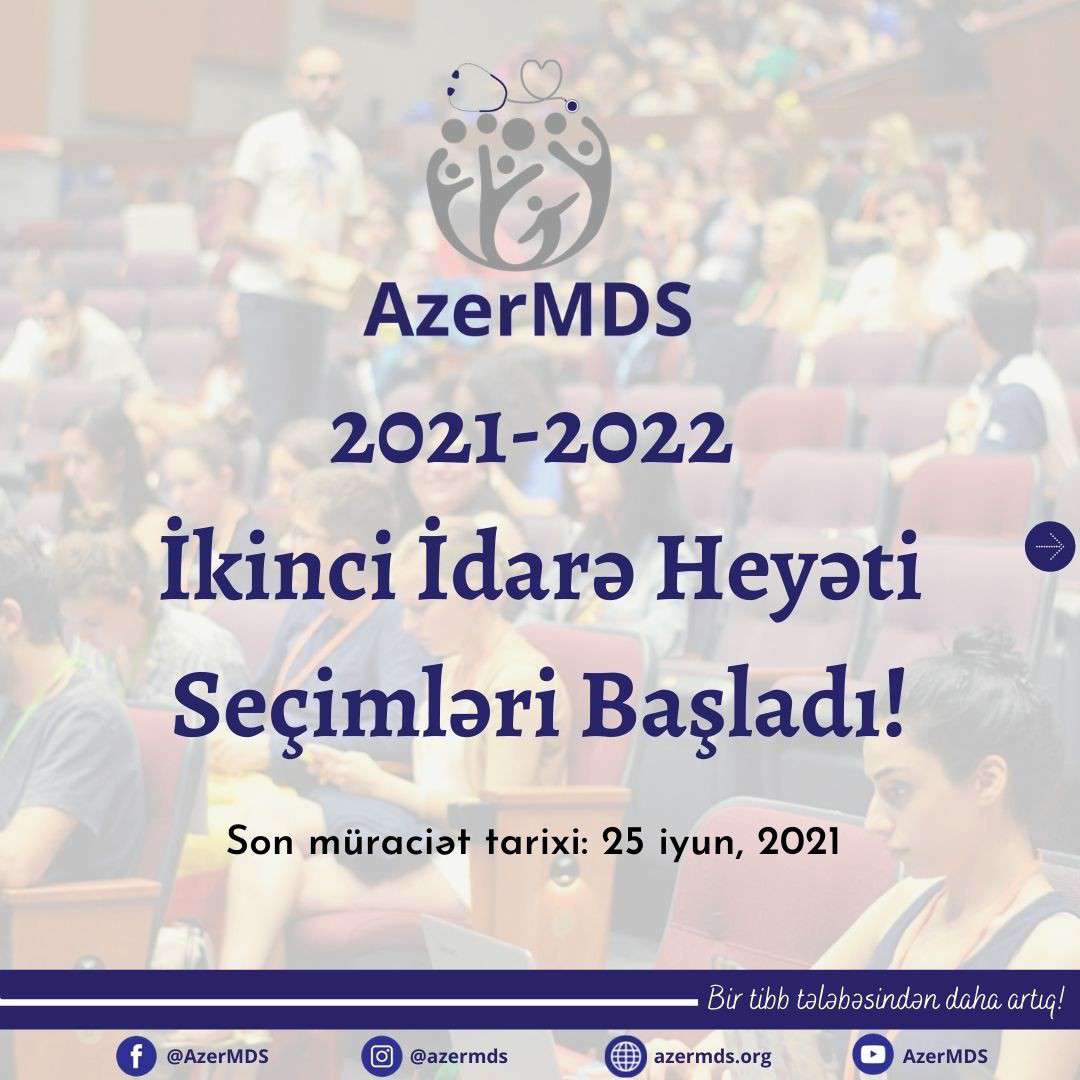 AzerMDS

2021-2022
İkinci İdarə Heyəti Seçimləri Başladı!

Son müraciət tarixi: 25 iyun, 2021

Bir tibb tələbəsindən daha artıq!

@AzerMDS @azermds azermds.org AzerMDS